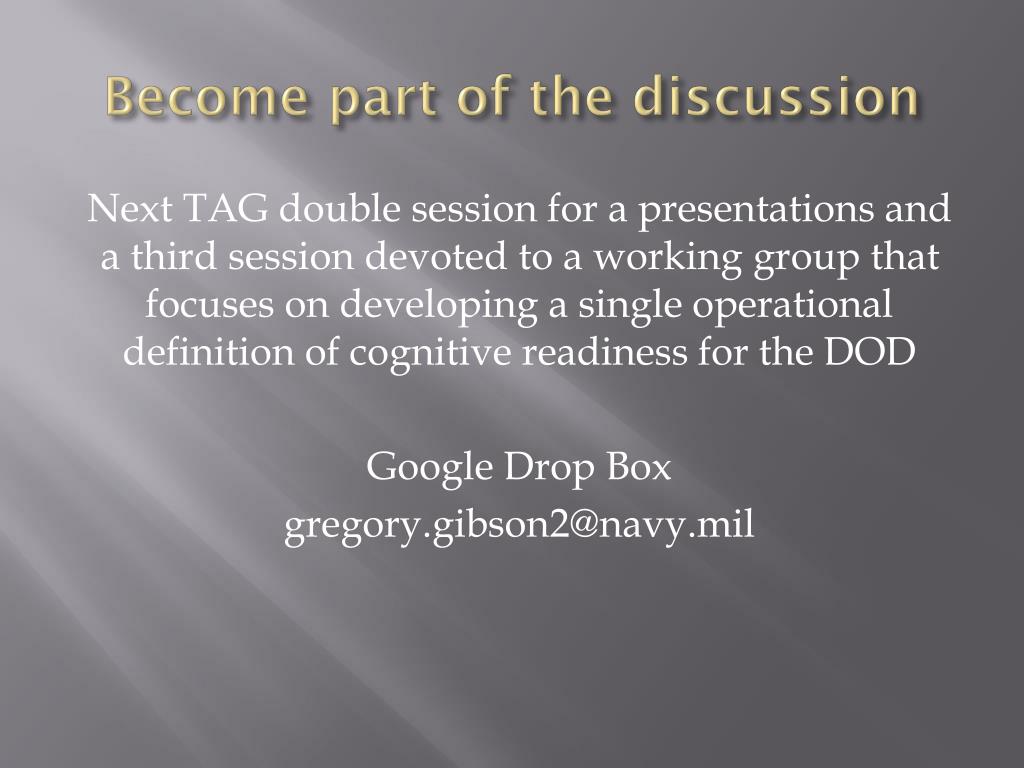 Become part of the discussion

Next TAG double session for a presentations and a third session devoted to a working group that focuses on developing a single operational definition of cognitive readiness for the DOD

Google Drop Box
gregory.gibson2@navy.mil